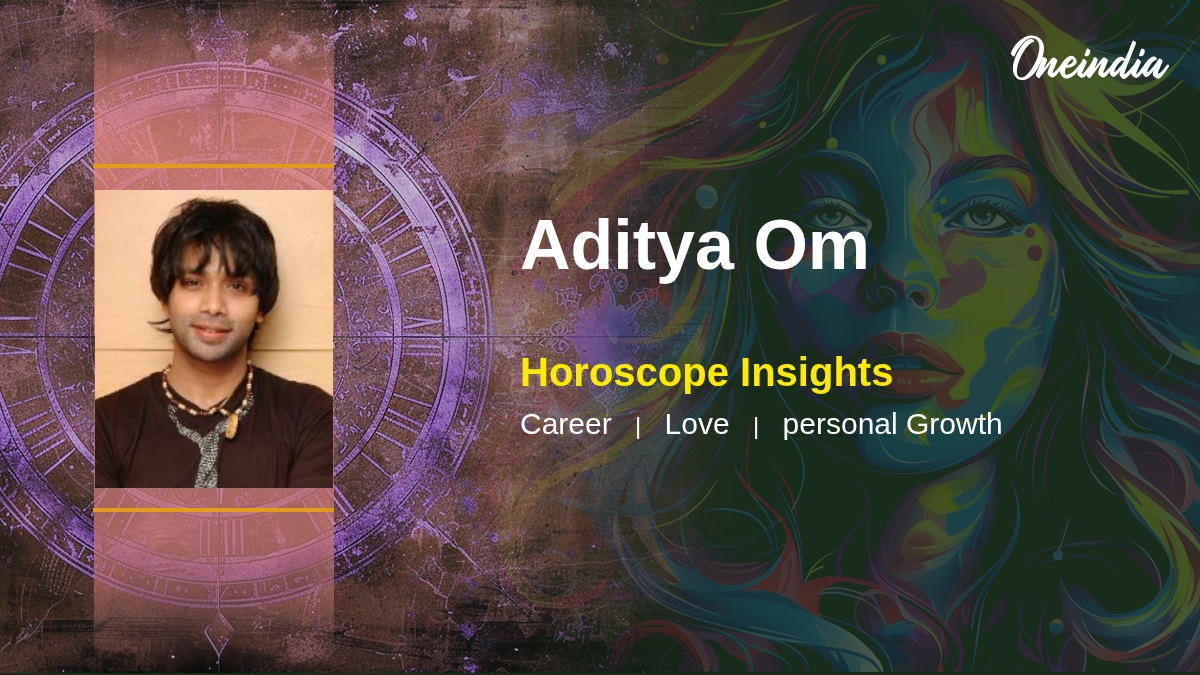 Oneindia

Aditya Om

Horoscope Insights

Career | Love | personal Growth